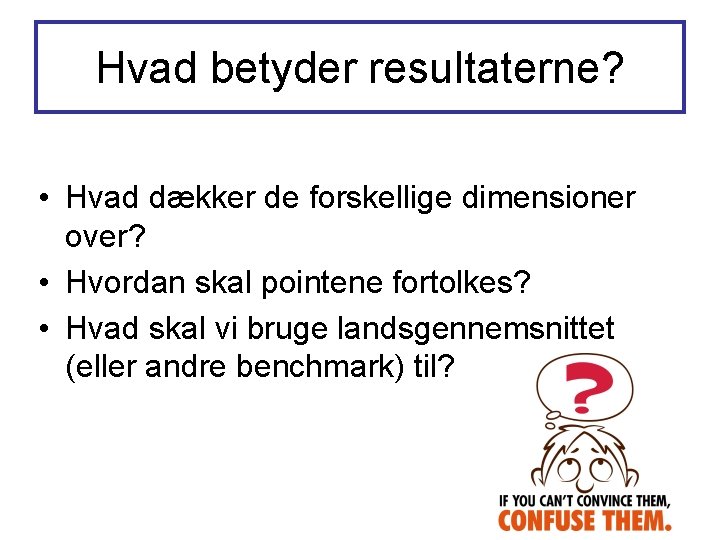 Hvad betyder resultaterne?

• Hvad dækker de forskellige dimensioner over?
• Hvordan skal pointene fortolkes?
• Hvad skal vi bruge landsgennemsnittet (eller andre benchmark) til?

?

IF YOU CAN'T CONVINCE THEM, CONFUSE THEM.